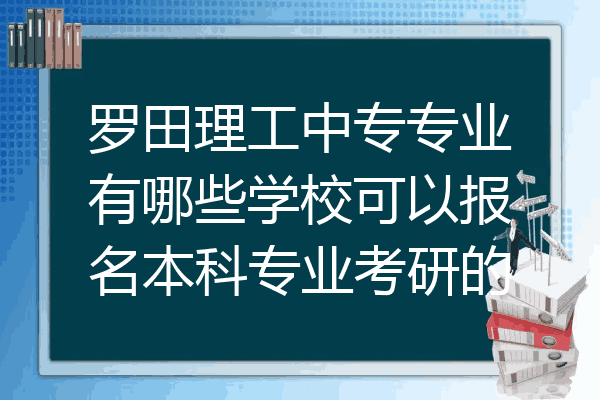 罗田理工中专专业有哪些学校可以报名本科专业考研的